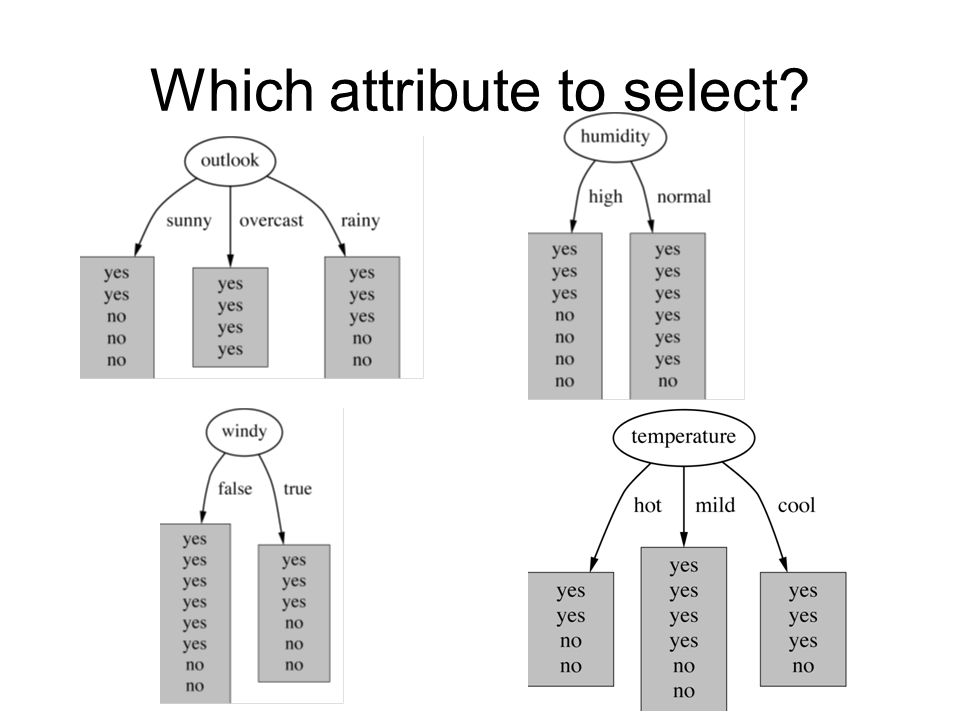 Which attribute to select?

outlook

sunny overcast rainy

yes
yes
no
no
no

yes
yes
yes
yes

yes
yes
yes
no
no

humidity

high normal

yes
yes
yes
no
no
no
no

yes
yes
yes
yes
yes
yes
no

windy

false true

yes
yes
yes
yes
yes
yes
no
no

yes
yes
yes
no
no
no

temperature

hot mild cool

yes
yes
no
no

yes
yes
yes
yes
no
no

yes
yes
yes
no